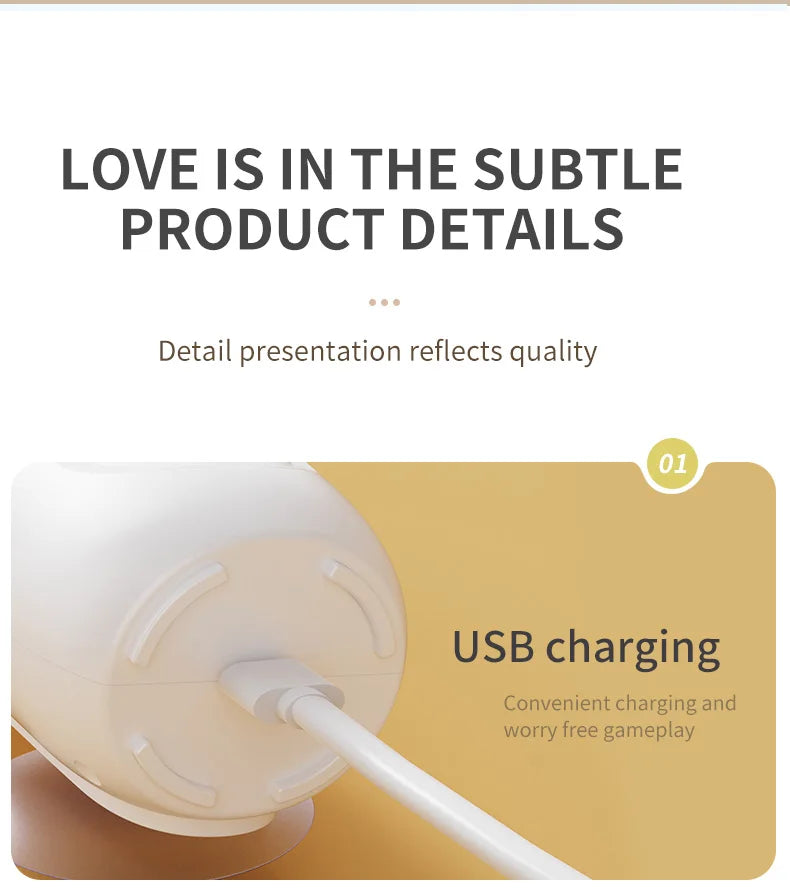 LOVE IS IN THE SUBTLE PRODUCT DETAILS

Detail presentation reflects quality

01

USB charging

Convenient charging and worry free gameplay